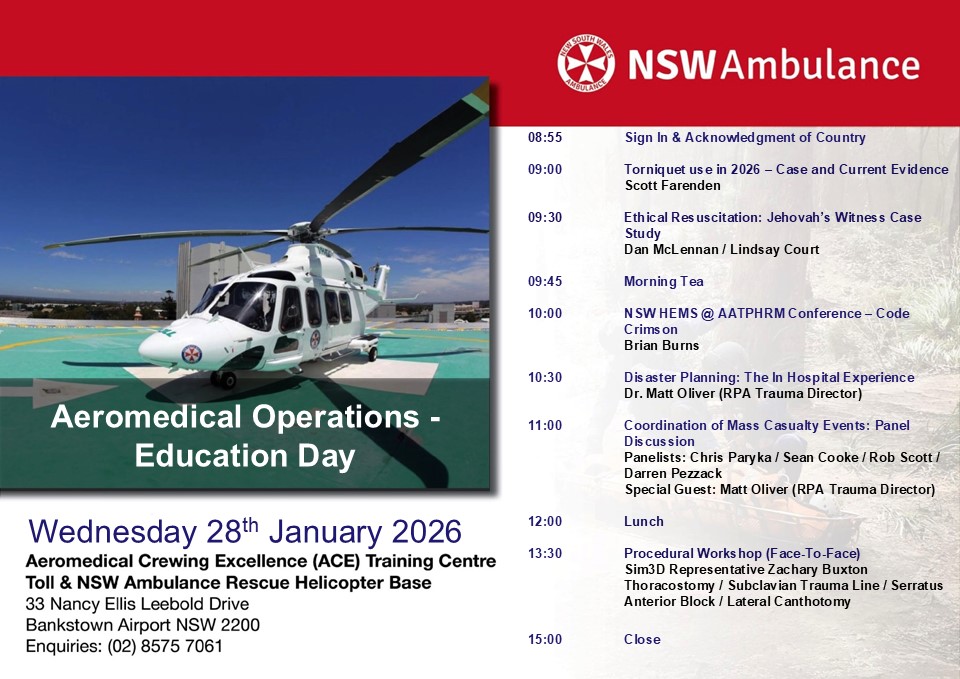 NEW SOUTH WALES AMBULANCE

NSW Ambulance

Aeromedical Operations - Education Day

Wednesday 28$^{th}$ January 2026

Aeromedical Crewing Excellence (ACE) Training Centre
Toll & NSW Ambulance Rescue Helicopter Base
33 Nancy Ellis Leebold Drive
Bankstown Airport NSW 2200
Enquiries: (02) 8575 7061

08:55 Sign In & Acknowledgment of Country

09:00 Torniquet use in 2026 – Case and Current Evidence
Scott Farenden

09:30 Ethical Resuscitation: Jehovah's Witness Case Study
Dan McLennan / Lindsay Court

09:45 Morning Tea

10:00 NSW HEMS @ AATPHRM Conference – Code Crimson
Brian Burns

10:30 Disaster Planning: The In Hospital Experience
Dr. Matt Oliver (RPA Trauma Director)

11:00 Coordination of Mass Casualty Events: Panel Discussion
Panelists: Chris Paryka / Sean Cooke / Rob Scott / Darren Pezzack
Special Guest: Matt Oliver (RPA Trauma Director)

12:00 Lunch

13:30 Procedural Workshop (Face-To-Face)
Sim3D Representative Zachary Buxton
Thoracostomy / Subclavian Trauma Line / Serratus Anterior Block / Lateral Canthotomy

15:00 Close